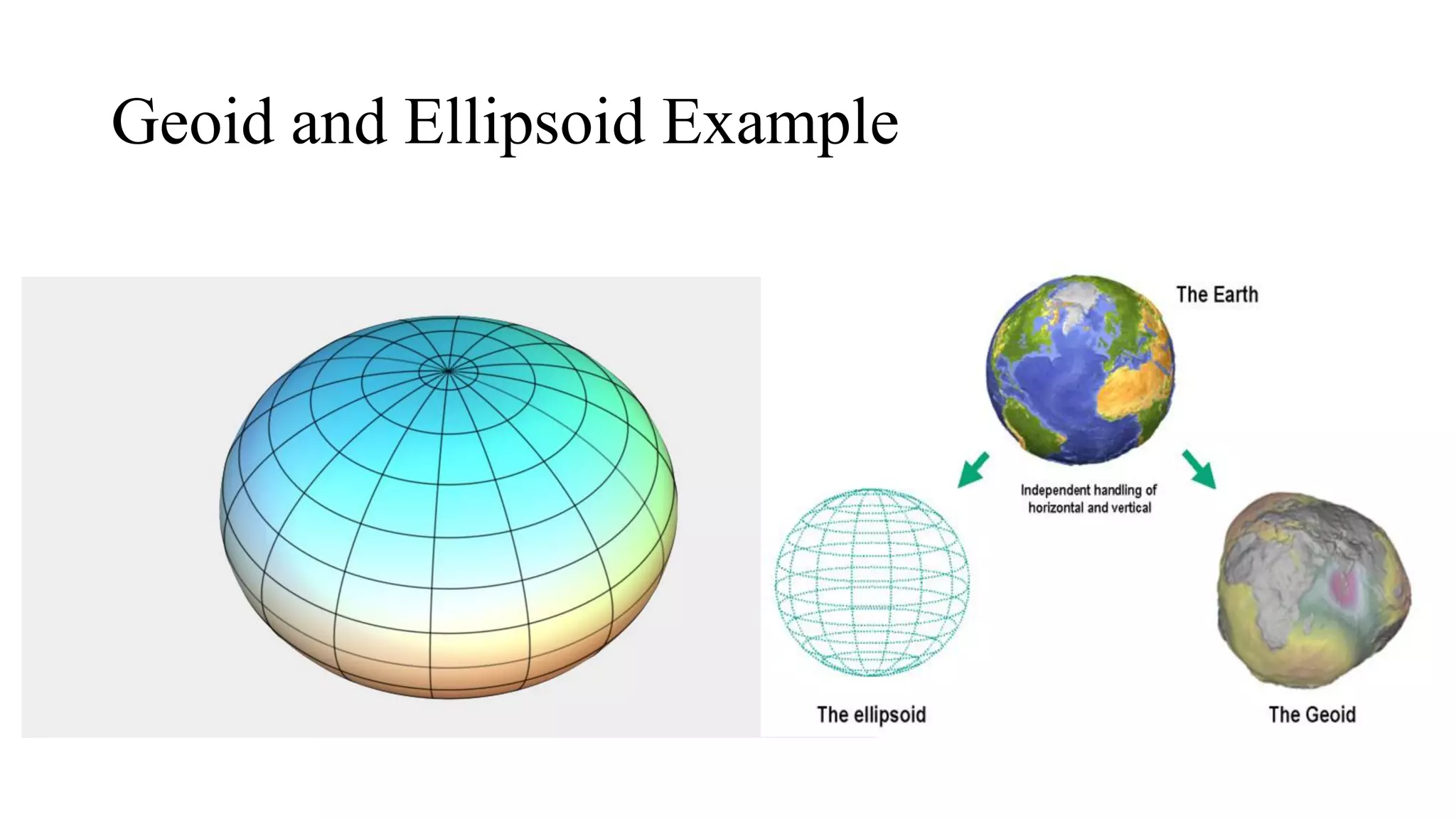 Geoid and Ellipsoid Example

The Earth

Independent handling of horizontal and vertical

The ellipsoid

The Geoid